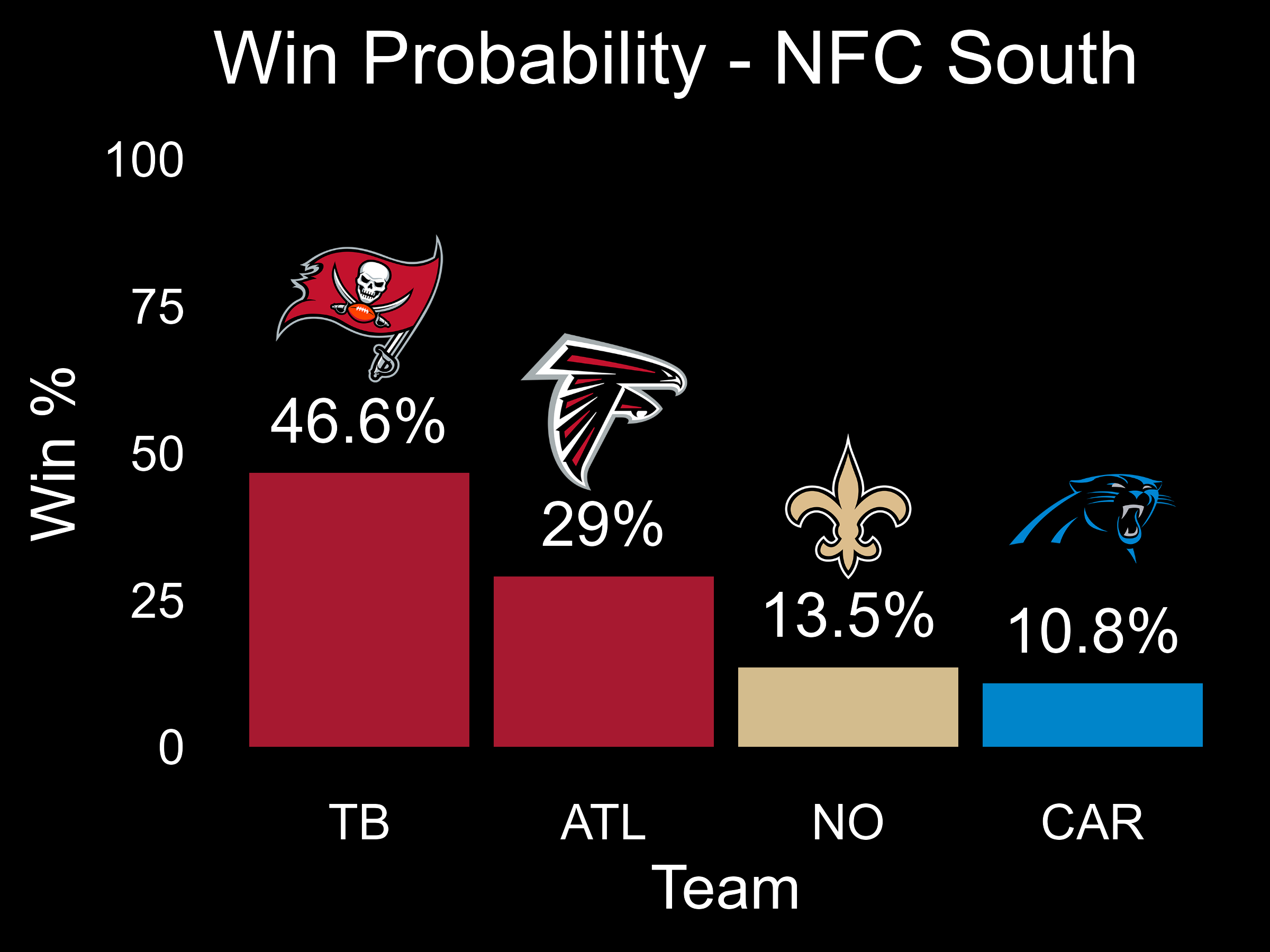 Win Probability - NFC South

Win %

100
75
50
25
0

46.6%
29%
13.5%
10.8%

TB
ATL
NO
CAR

Team